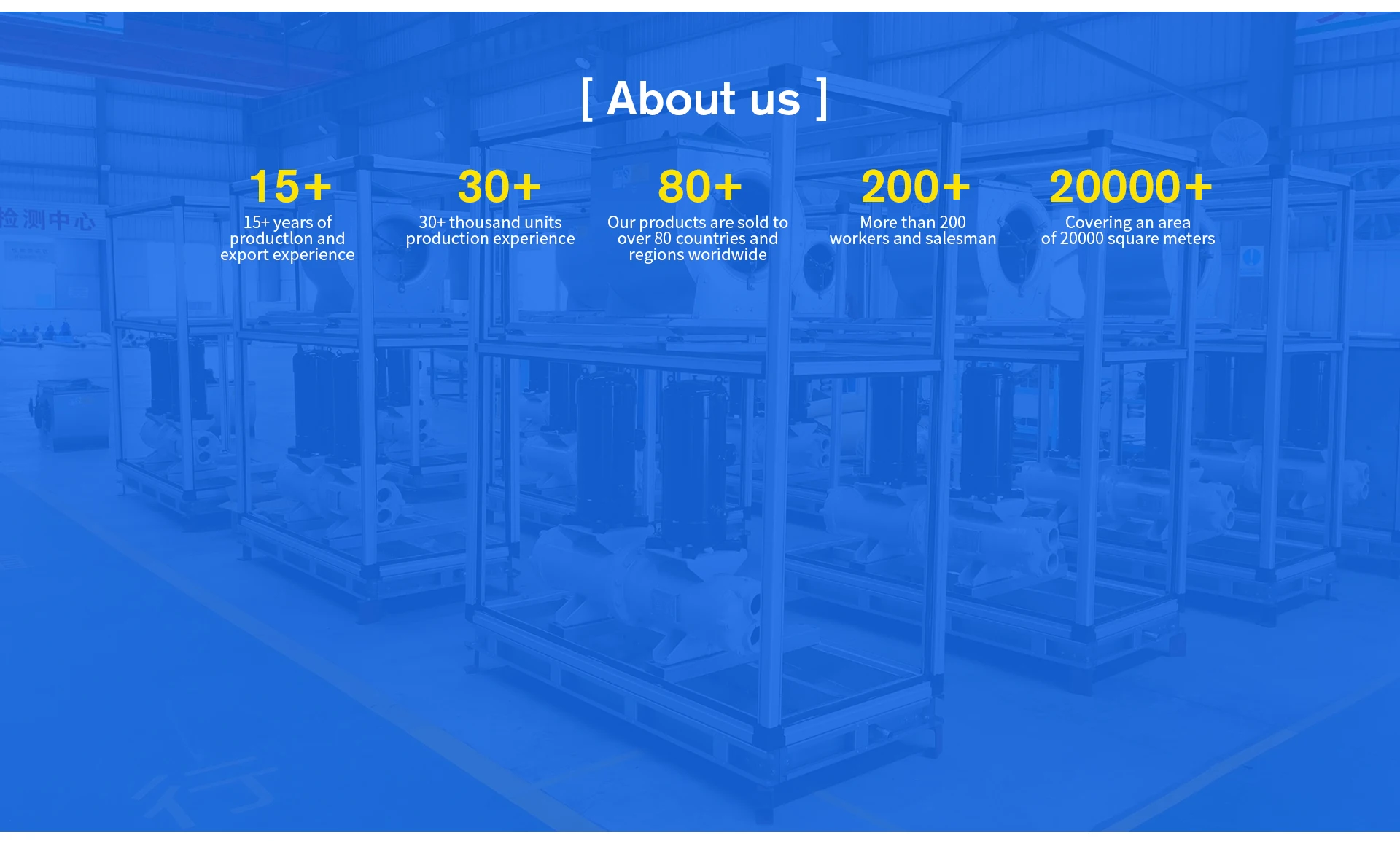 [ About us ]

15+
15+ years of productlon and export experience

30+
30+ thousand units production experience

80+
Our products are sold to over 80 countries and regions worldwide

200+
More than 200 workers and salesman

20000+
Covering an area of 20000 square meters

检测中心